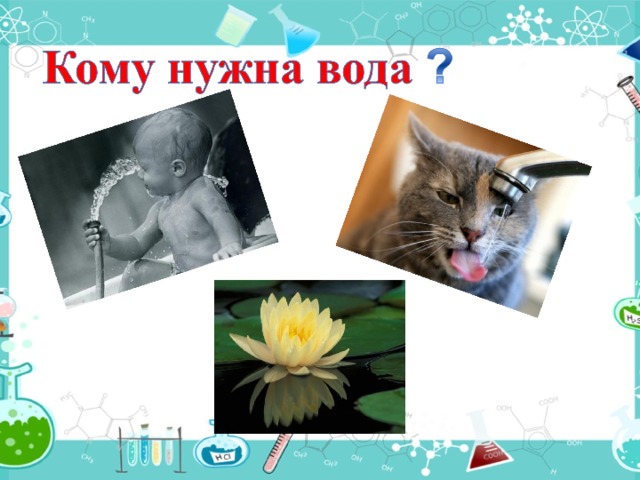 Кому нужна вода ?